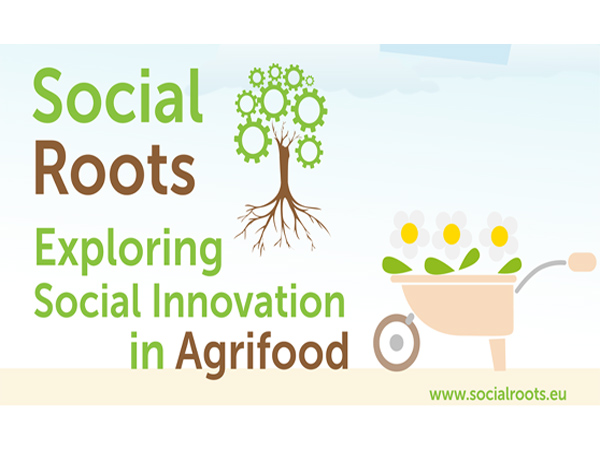 Social Roots

Exploring Social Innovation in Agrifood

www.socialroots.eu